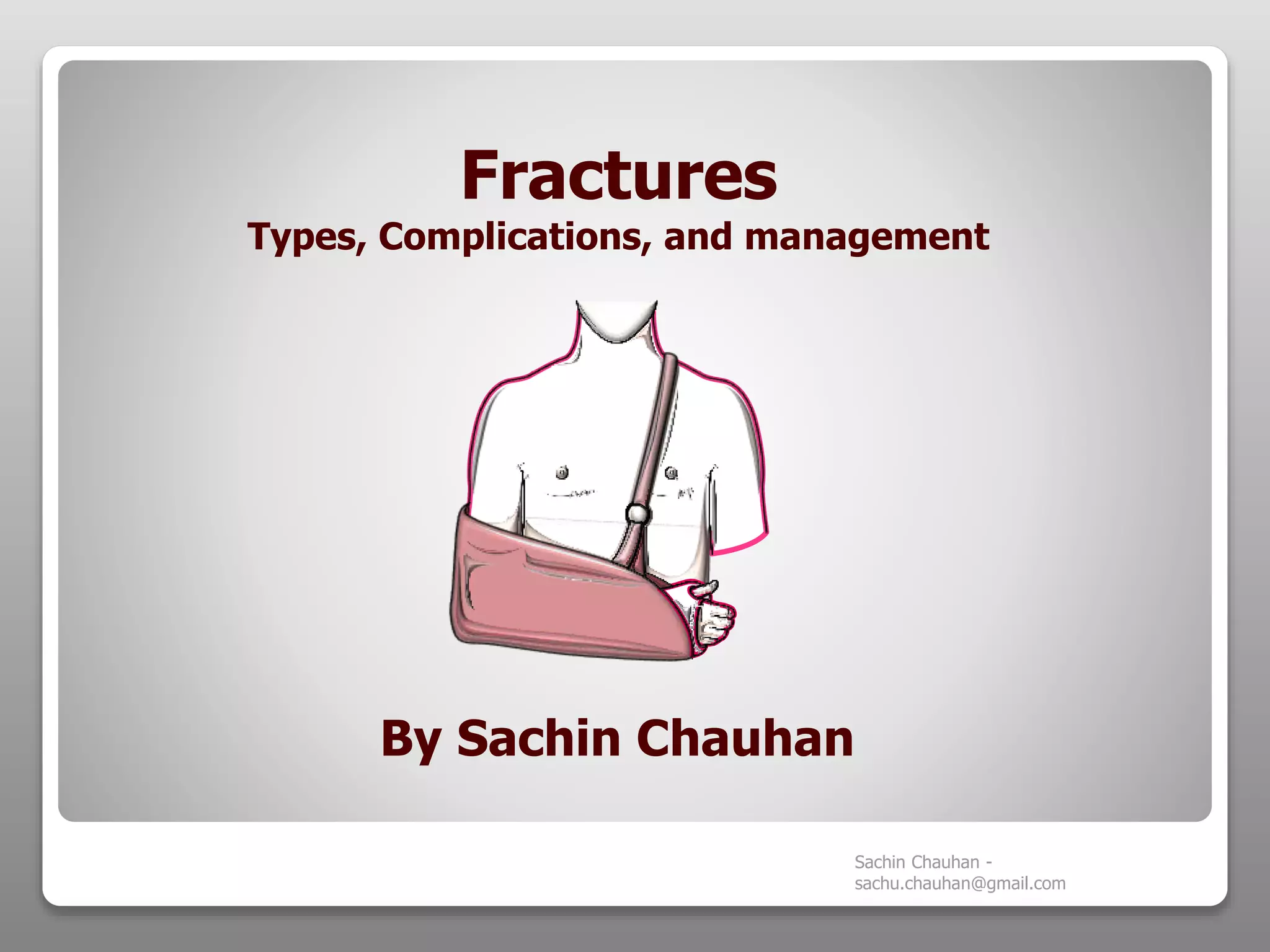 Fractures
Types, Complications, and management

By Sachin Chauhan

Sachin Chauhan - sachu.chauhan@gmail.com